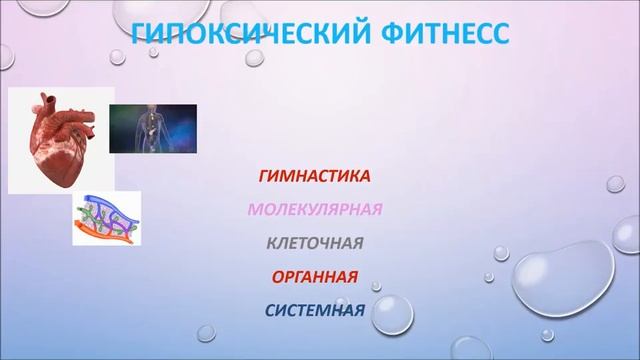 ГИПОКСИЧЕСКИЙ ФИТНЕСС

ГИМНАСТИКА

МОЛЕКУЛЯРНАЯ

КЛЕТОЧНАЯ

ОРГАННАЯ

СИСТЕМНАЯ